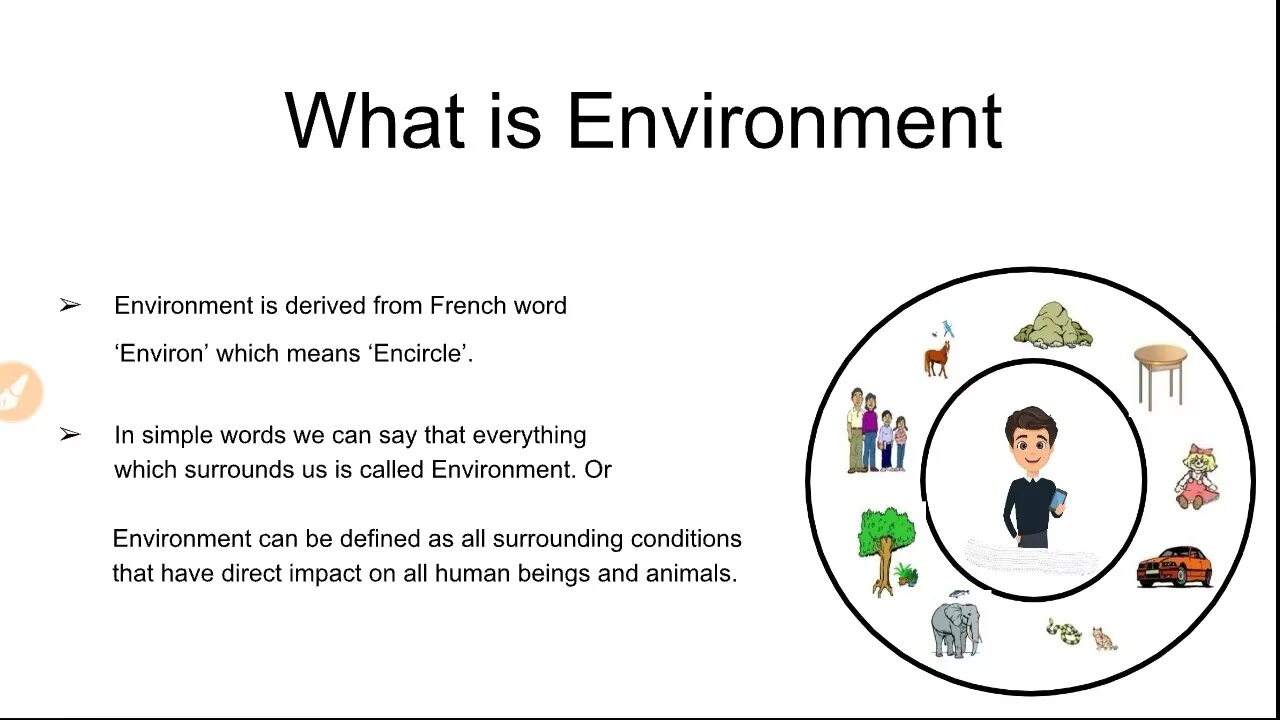 What is Environment

➢ Environment is derived from French word ‘Environ’ which means ‘Encircle’.

➢ In simple words we can say that everything which surrounds us is called Environment. Or

Environment can be defined as all surrounding conditions that have direct impact on all human beings and animals.